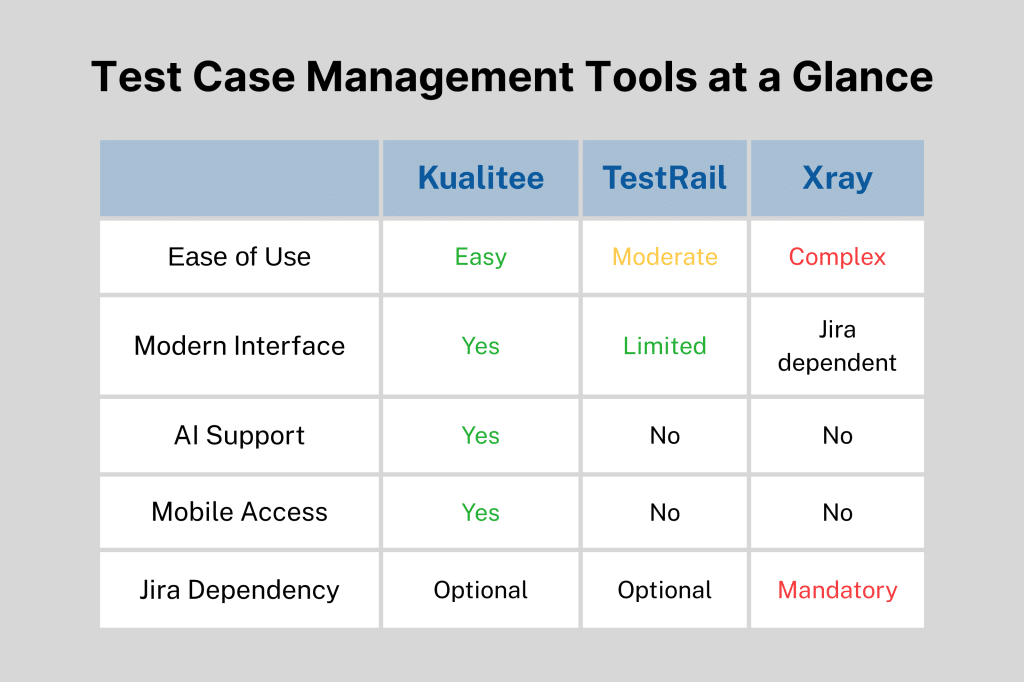 Test Case Management Tools at a Glance

|  | Kualitee | TestRail | Xray |
|---|---|---|---|
| Ease of Use | Easy | Moderate | Complex |
| Modern Interface | Yes | Limited | Jira dependent |
| AI Support | Yes | No | No |
| Mobile Access | Yes | No | No |
| Jira Dependency | Optional | Optional | Mandatory |